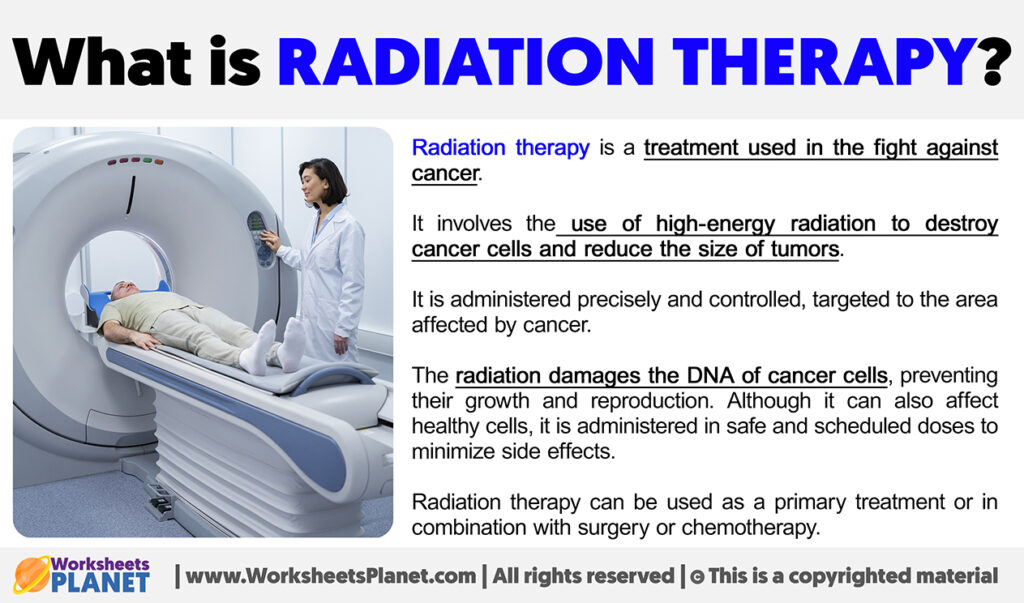 What is RADIATION THERAPY?

Radiation therapy is a treatment used in the fight against cancer.

It involves the use of high-energy radiation to destroy cancer cells and reduce the size of tumors.

It is administered precisely and controlled, targeted to the area affected by cancer.

The radiation damages the DNA of cancer cells, preventing their growth and reproduction. Although it can also affect healthy cells, it is administered in safe and scheduled doses to minimize side effects.

Radiation therapy can be used as a primary treatment or in combination with surgery or chemotherapy.

Worksheets PLANET | www.WorksheetsPlanet.com | All rights reserved | © This is a copyrighted material